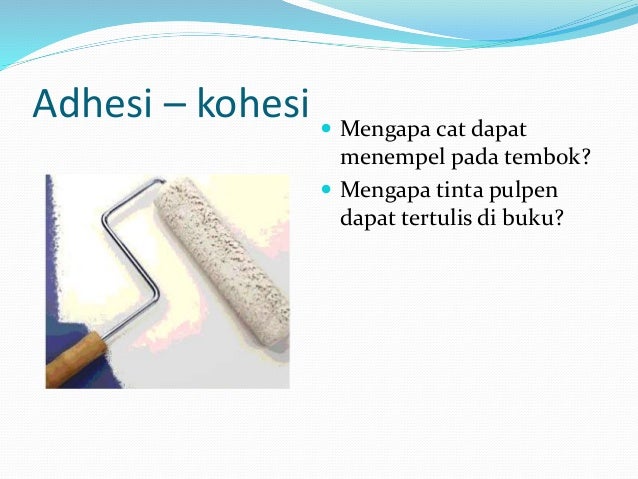 Adhesi – kohesi

- Mengapa cat dapat menempel pada tembok?
- Mengapa tinta pulpen dapat tertulis di buku?